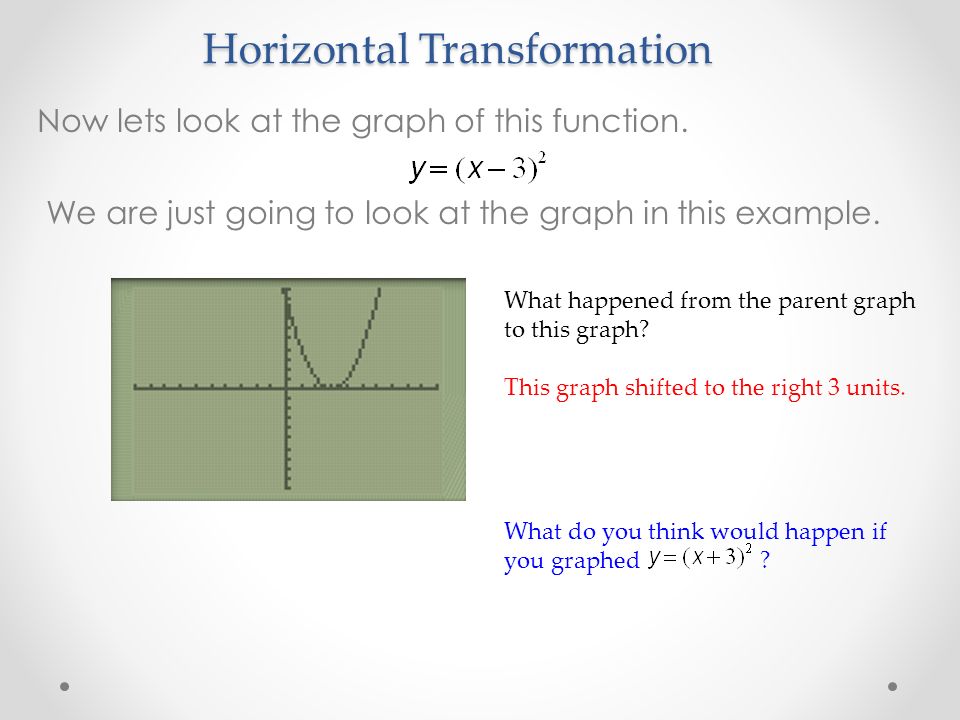 Horizontal Transformation

Now lets look at the graph of this function.

$y=(x-3)^2$

We are just going to look at the graph in this example.

What happened from the parent graph to this graph?

This graph shifted to the right 3 units.

What do you think would happen if you graphed $y=(x+3)^2$ ?